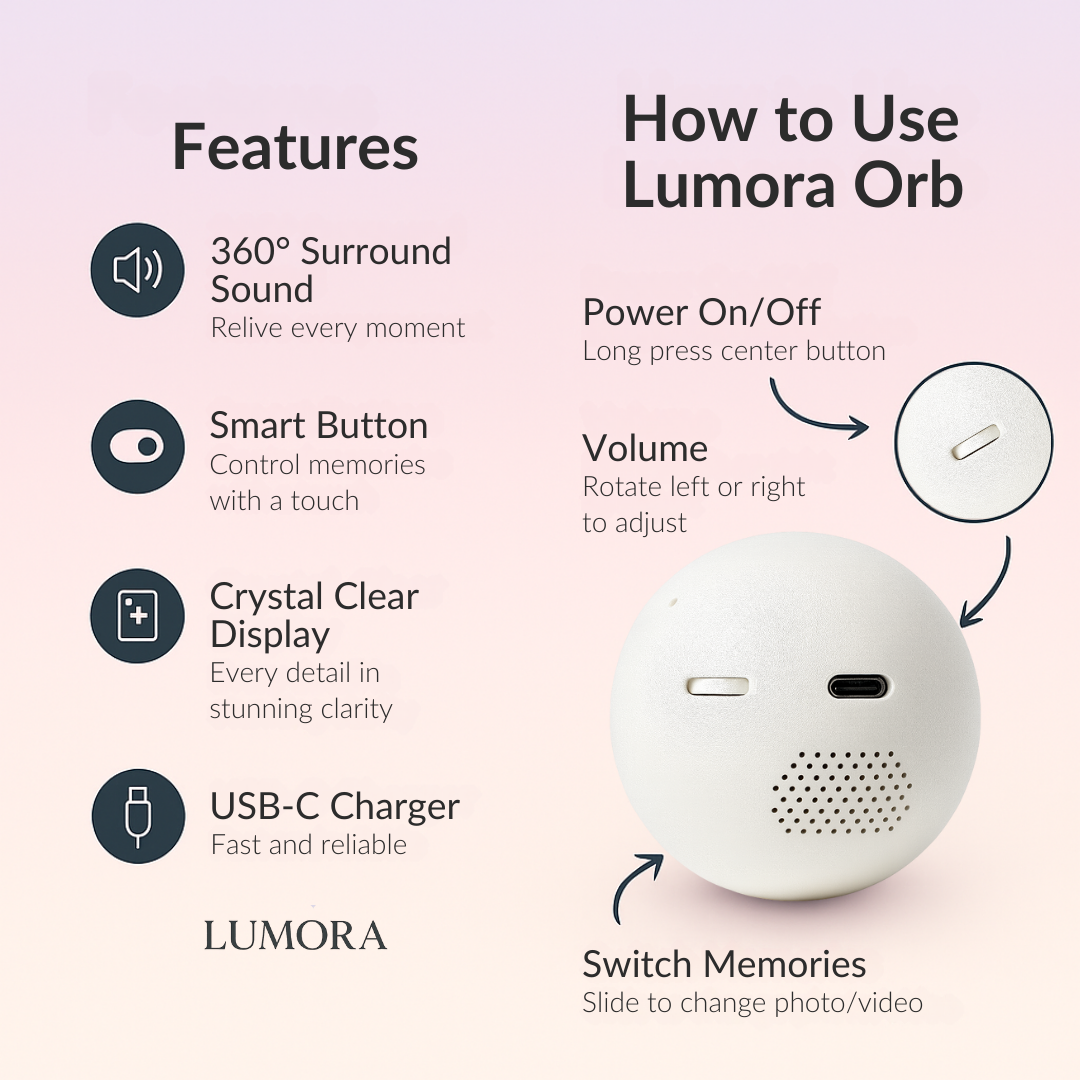 Features

360° Surround Sound
Relive every moment

Smart Button
Control memories with a touch

Crystal Clear Display
Every detail in stunning clarity

USB-C Charger
Fast and reliable

LUMORA

How to Use Lumora Orb

Power On/Off
Long press center button

Volume
Rotate left or right to adjust

Switch Memories
Slide to change photo/video